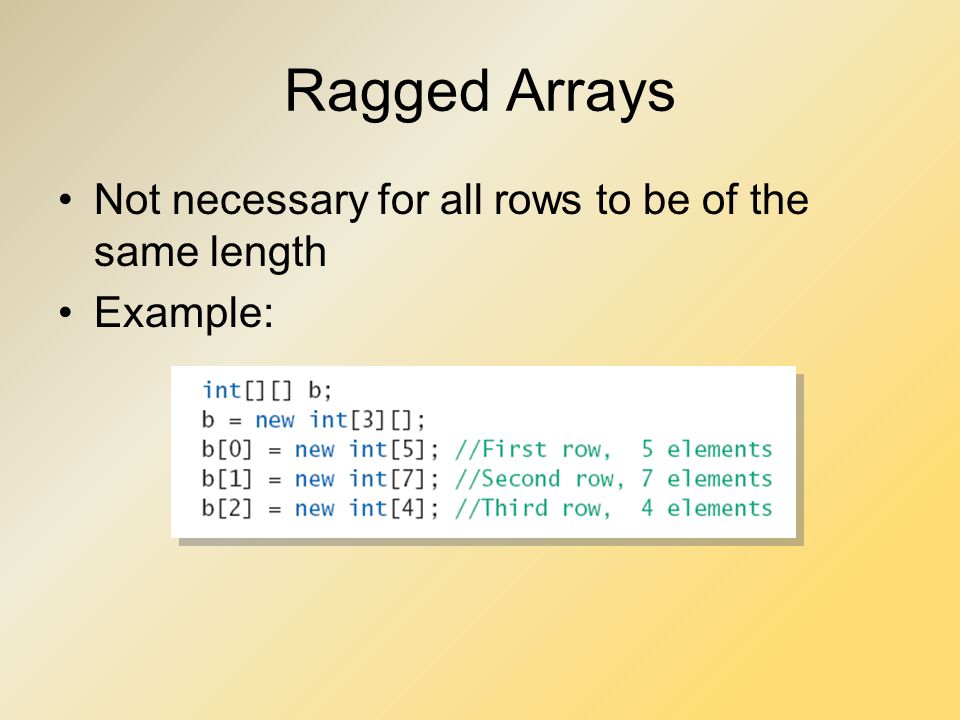 Ragged Arrays

• Not necessary for all rows to be of the same length

• Example:

int[][] b;
b = new int[3][];
b[0] = new int[5]; //First row,  5 elements
b[1] = new int[7]; //Second row, 7 elements
b[2] = new int[4]; //Third row,  4 elements